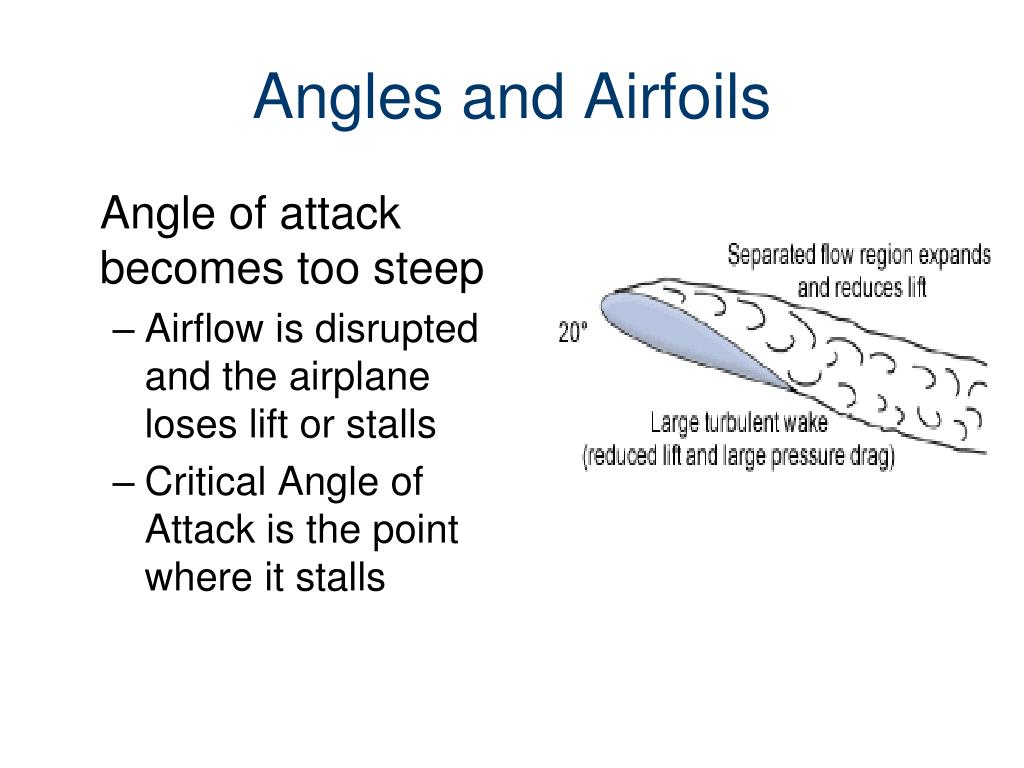 Angles and Airfoils

Angle of attack becomes too steep

– Airflow is disrupted and the airplane loses lift or stalls

– Critical Angle of Attack is the point where it stalls

Separated flow region expands and reduces lift

20°

Large turbulent wake (reduced lift and large pressure drag)